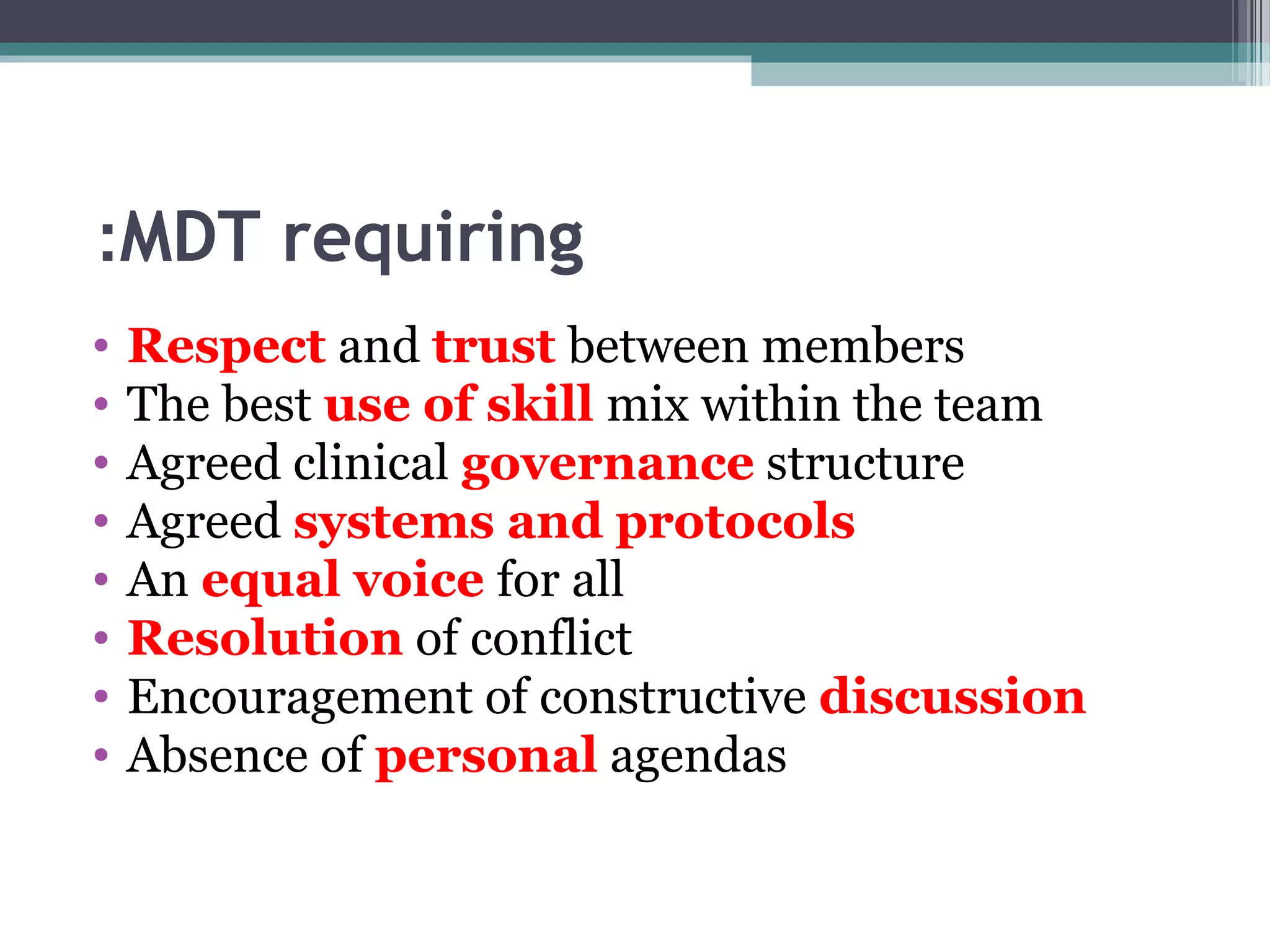 :MDT requiring

• Respect and trust between members
• The best use of skill mix within the team
• Agreed clinical governance structure
• Agreed systems and protocols
• An equal voice for all
• Resolution of conflict
• Encouragement of constructive discussion
• Absence of personal agendas